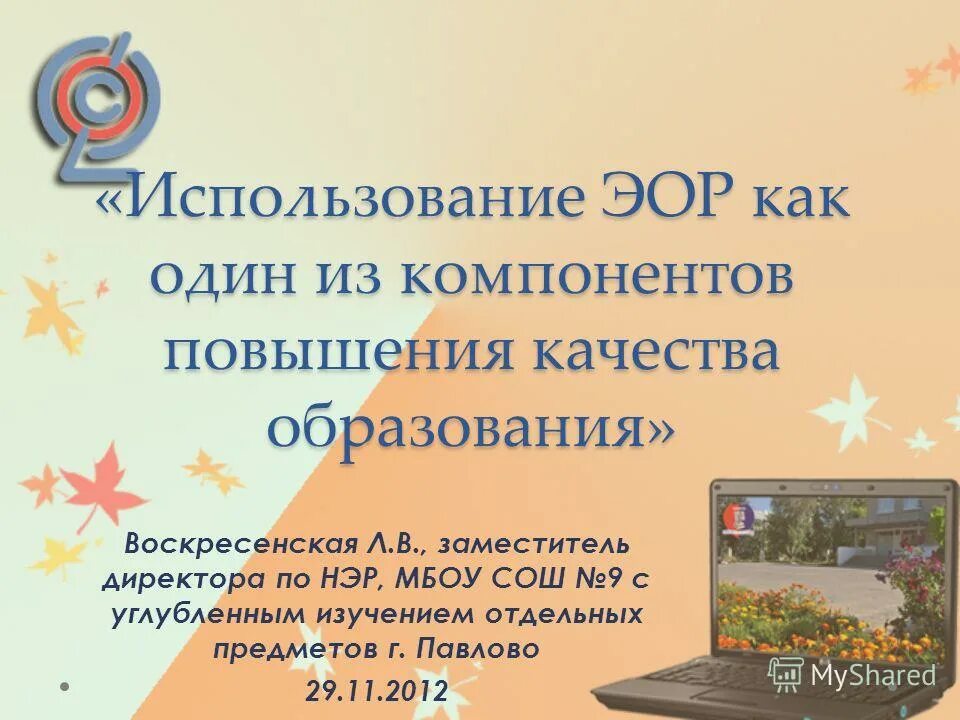 «Использование ЭОР как один из компонентов повышения качества образования»

Воскресенская Л.В., заместитель директора по НЭР, МБОУ СОШ №9 с углубленным изучением отдельных предметов г. Павлово

29.11.2012

MyShared